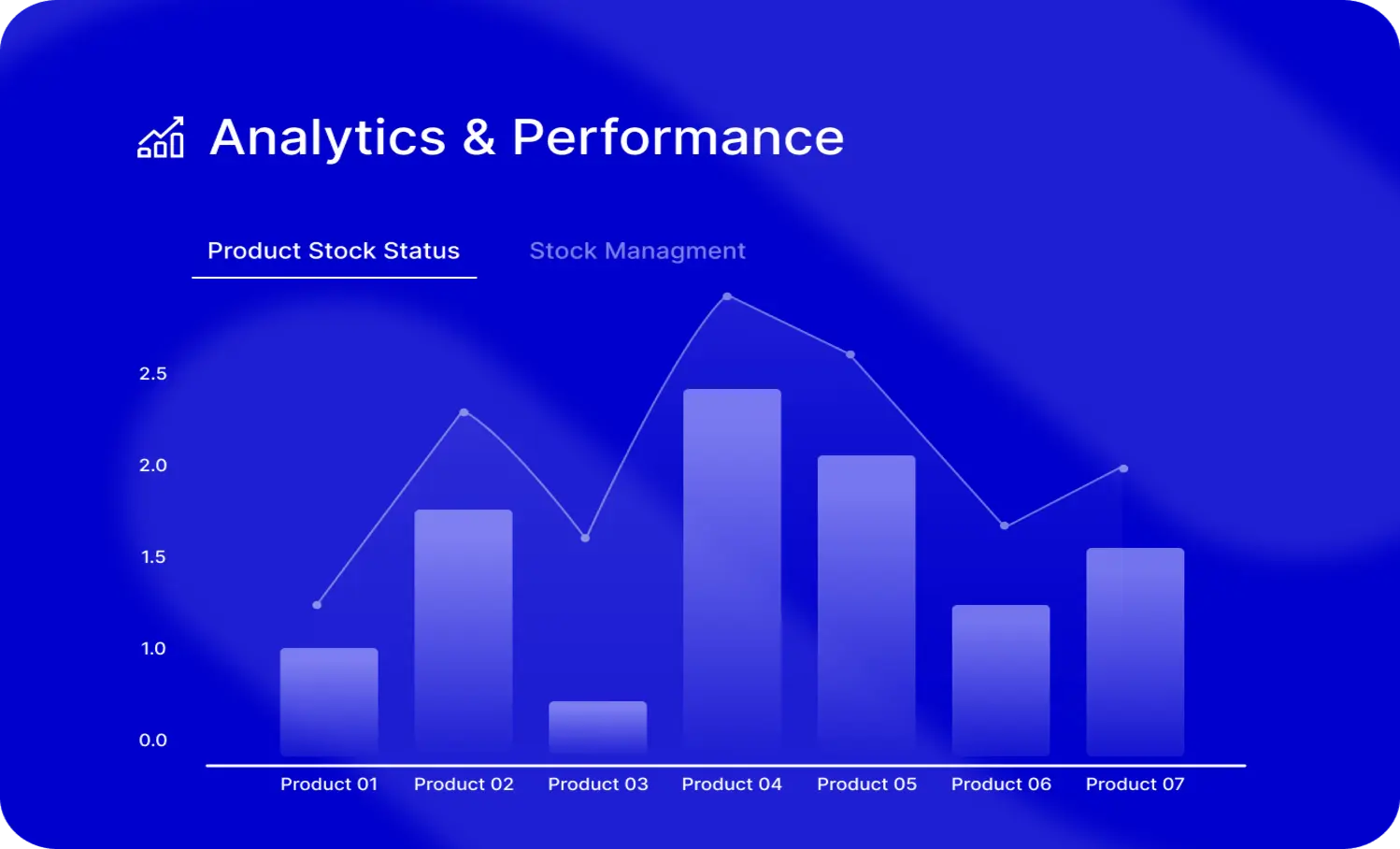 Analytics & Performance

Product Stock Status

Stock Managment

2.5
2.0
1.5
1.0
0.0

Product 01
Product 02
Product 03
Product 04
Product 05
Product 06
Product 07